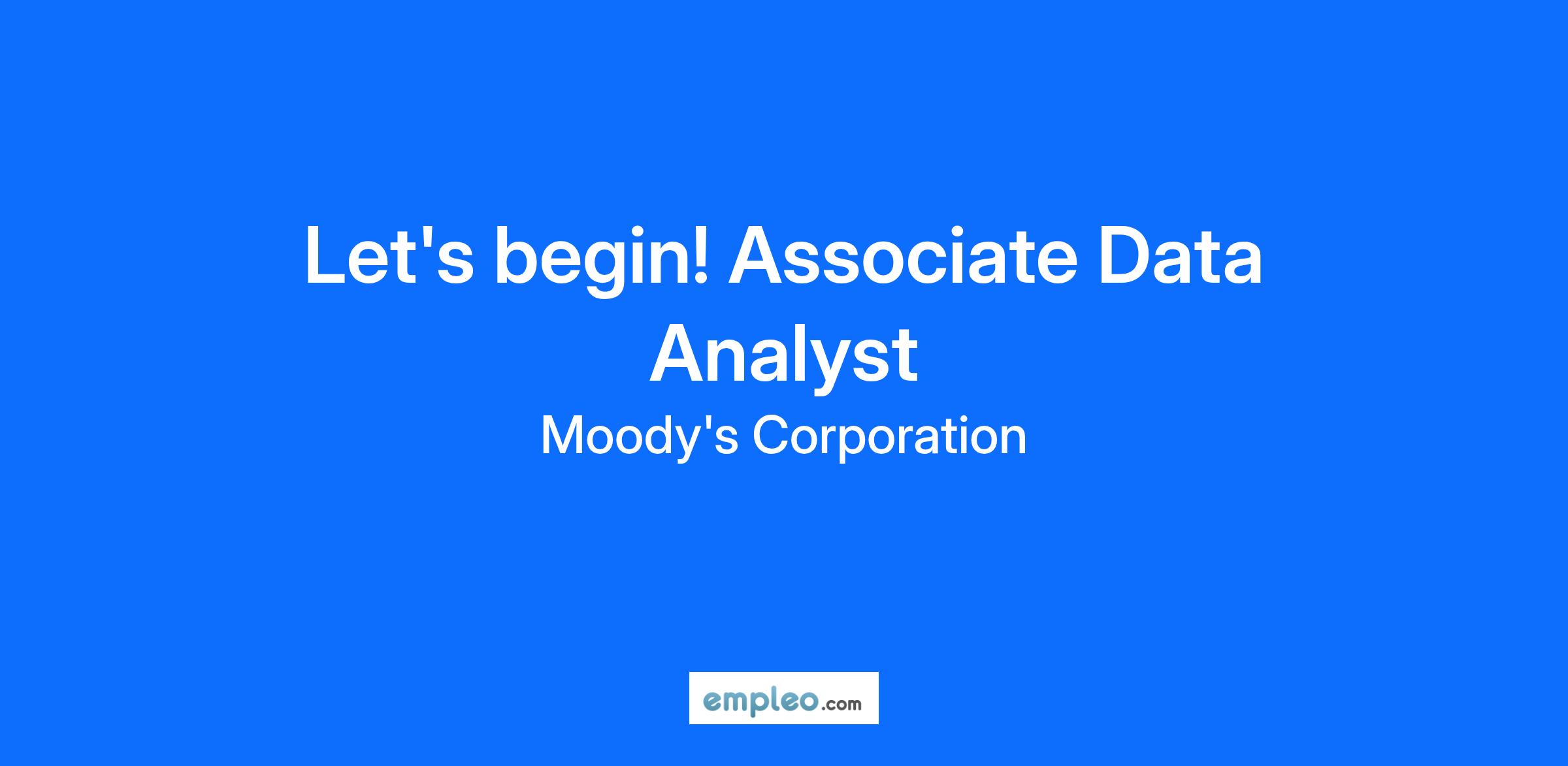 Let's begin! Associate Data Analyst

Moody's Corporation

empleo.com